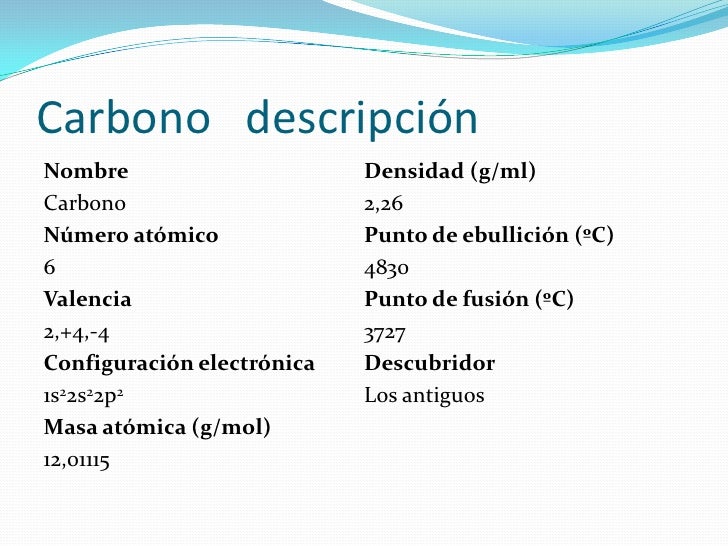 Carbono descripción

Nombre
Carbono
Número atómico
6
Valencia
2,+4,-4
Configuración electrónica
$1s^2 2s^2 2p^2$
Masa atómica (g/mol)
12,01115

Densidad (g/ml)
2,26
Punto de ebullición (ºC)
4830
Punto de fusión (ºC)
3727
Descubridor
Los antiguos